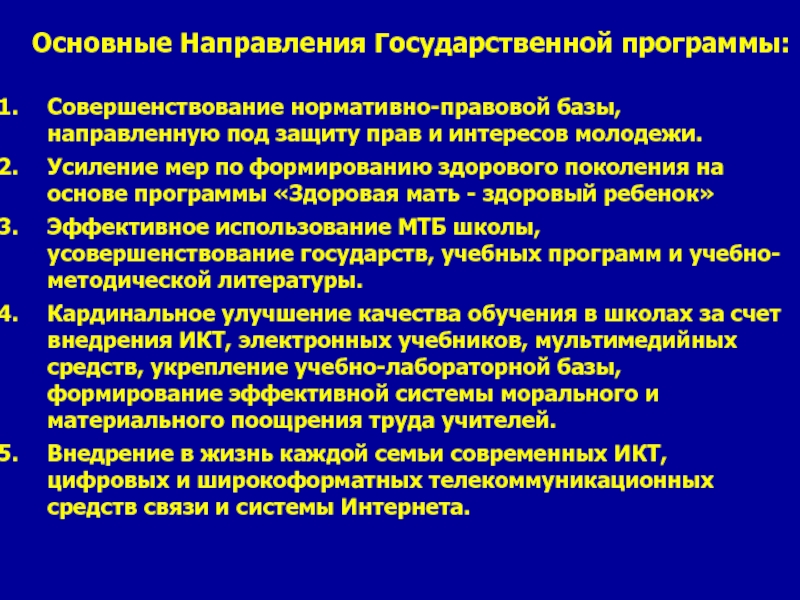 Основные Направления Государственной программы:

1. Совершенствование нормативно-правовой базы, направленную под защиту прав и интересов молодежи.
2. Усиление мер по формированию здорового поколения на основе программы «Здоровая мать - здоровый ребенок»
3. Эффективное использование МТБ школы, усовершенствование государств, учебных программ и учебно-методической литературы.
4. Кардинальное улучшение качества обучения в школах за счет внедрения ИКТ, электронных учебников, мультимедийных средств, укрепление учебно-лабораторной базы, формирование эффективной системы морального и материального поощрения труда учителей.
5. Внедрение в жизнь каждой семьи современных ИКТ, цифровых и широкоформатных телекоммуникационных средств связи и системы Интернета.